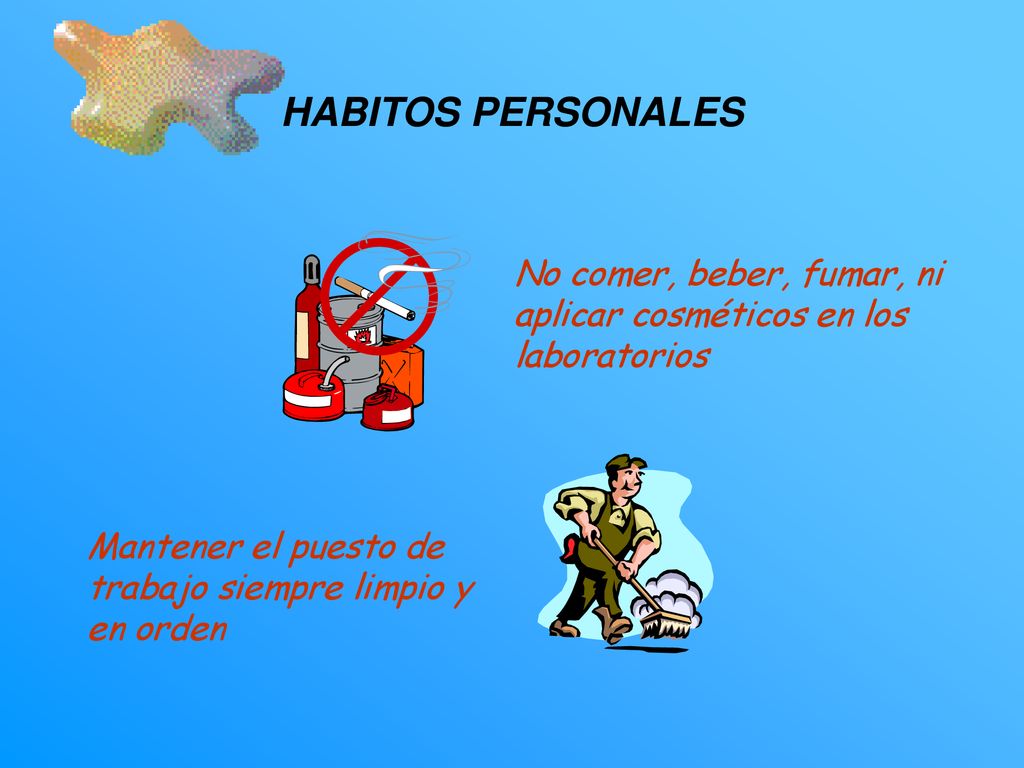 HABITOS PERSONALES

No comer, beber, fumar, ni aplicar cosméticos en los laboratorios

Mantener el puesto de trabajo siempre limpio y en orden